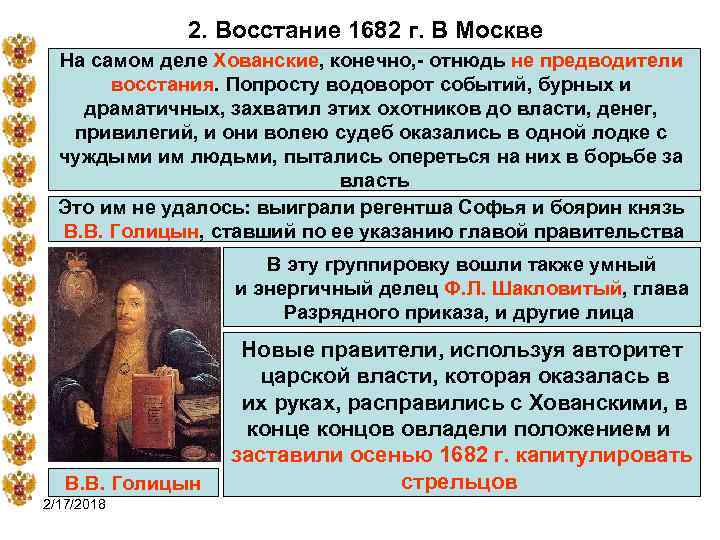 2. Восстание 1682 г. В Москве

На самом деле Хованские, конечно,- отнюдь не предводители восстания. Попросту водоворот событий, бурных и драматичных, захватил этих охотников до власти, денег, привилегий, и они волею судеб оказались в одной лодке с чуждыми им людьми, пытались опереться на них в борьбе за власть

Это им не удалось: выиграли регентша Софья и боярин князь В.В. Голицын, ставший по ее указанию главой правительства

В эту группировку вошли также умный и энергичный делец Ф.Л. Шакловитый, глава Разрядного приказа, и другие лица

Новые правители, используя авторитет царской власти, которая оказалась в их руках, расправились с Хованскими, в конце концов овладели положением и заставили осенью 1682 г. капитулировать стрельцов

В.В. Голицын

2/17/2018